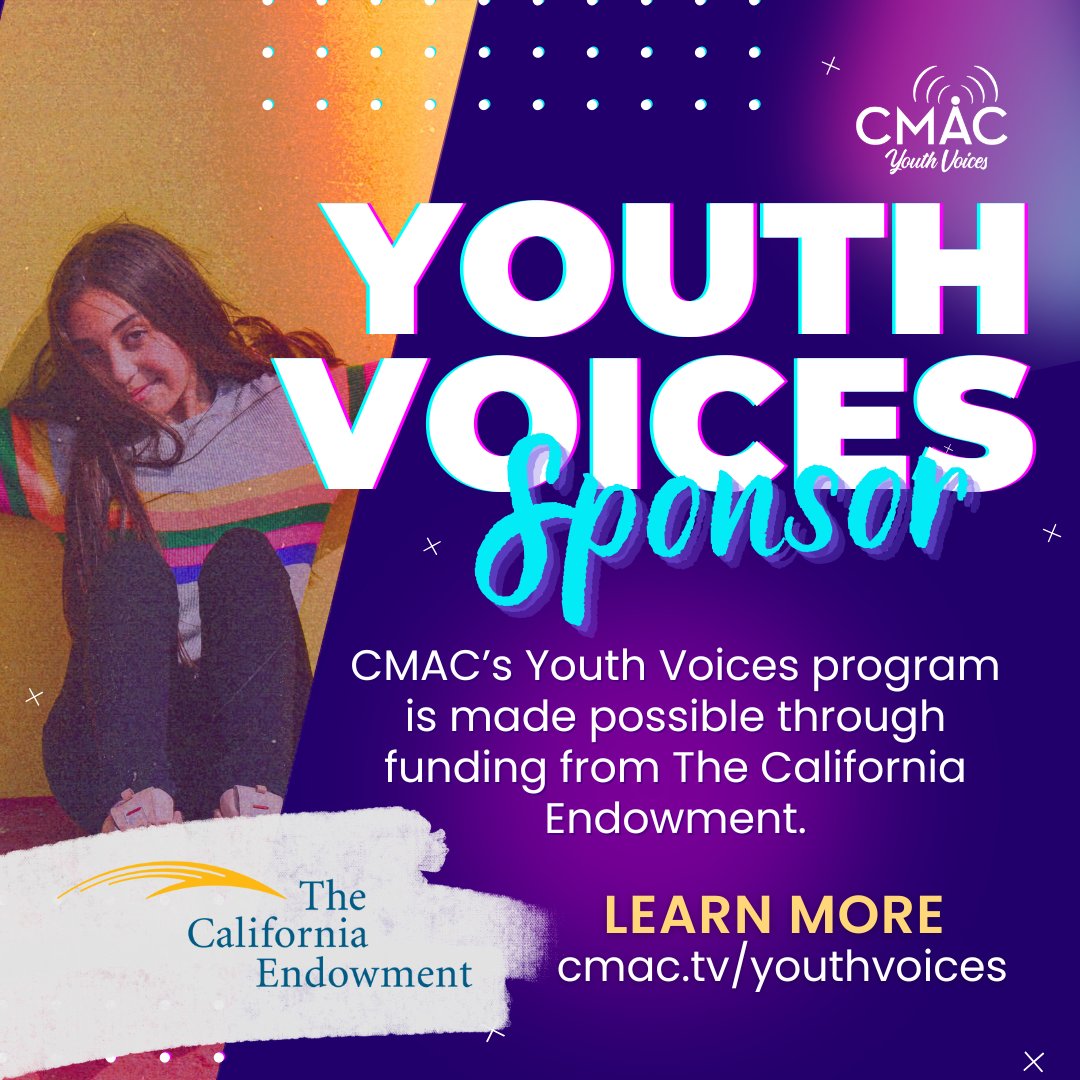 CMAC
Youth Voices

YOUTH VOICES
Sponsor

CMAC's Youth Voices program is made possible through funding from The California Endowment.

The California Endowment

LEARN MORE
cmac.tv/youthvoices